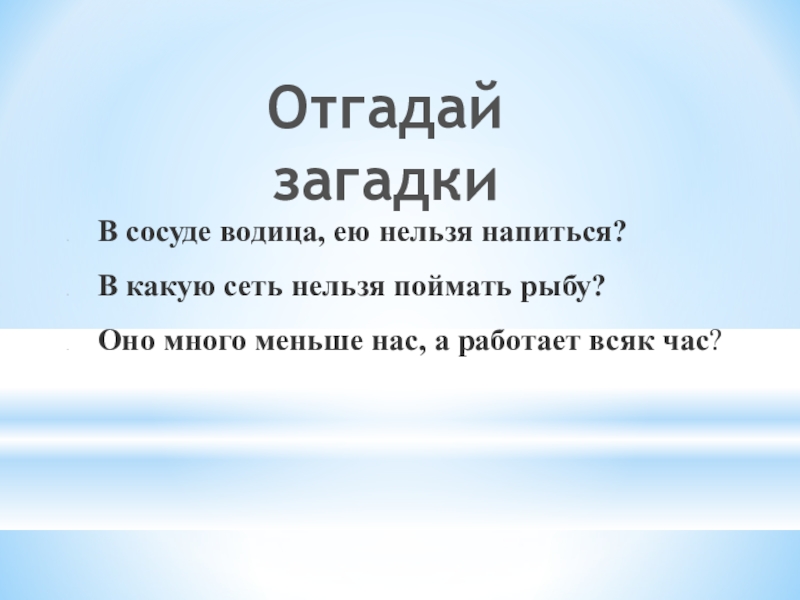 Отгадай загадки

В сосуде водица, ею нельзя напиться?

В какую сеть нельзя поймать рыбу?

Оно много меньше нас, а работает всяк час?